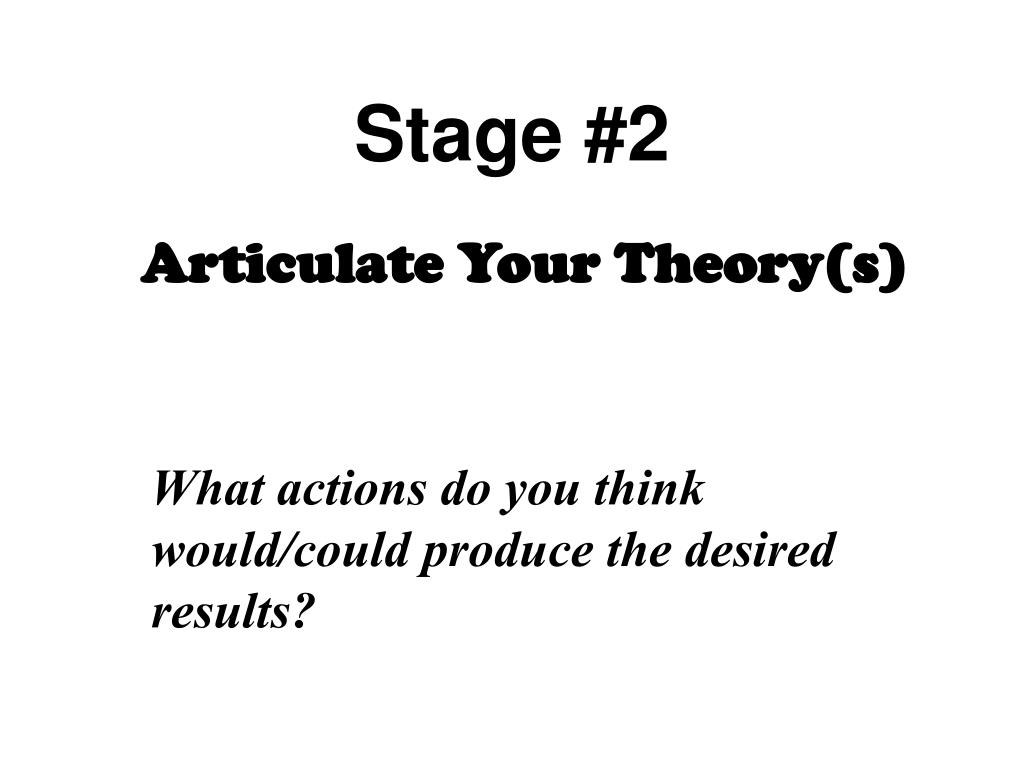 Stage #2

Articulate Your Theory(s)

What actions do you think would/could produce the desired results?